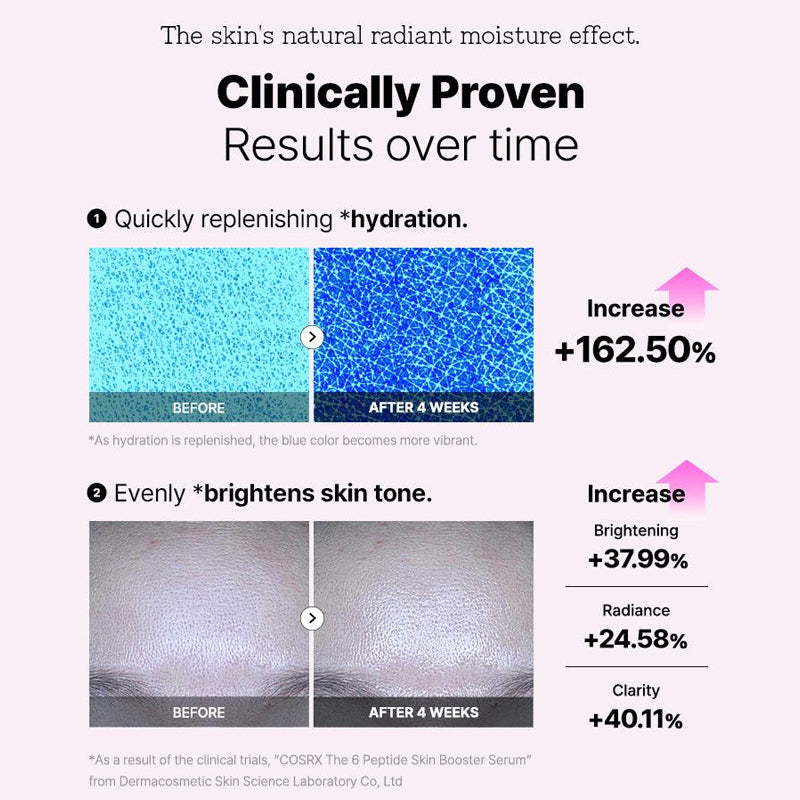 The skin's natural radiant moisture effect.

Clinically Proven
Results over time

❶ Quickly replenishing *hydration.

BEFORE

AFTER 4 WEEKS

Increase
+162.50%

*As hydration is replenished, the blue color becomes more vibrant.

❷ Evenly *brightens skin tone.

BEFORE

AFTER 4 WEEKS

Increase

Brightening
+37.99%

Radiance
+24.58%

Clarity
+40.11%

*As a result of the clinical trials, "COSRX The 6 Peptide Skin Booster Serum" from Dermacosmetic Skin Science Laboratory Co, Ltd